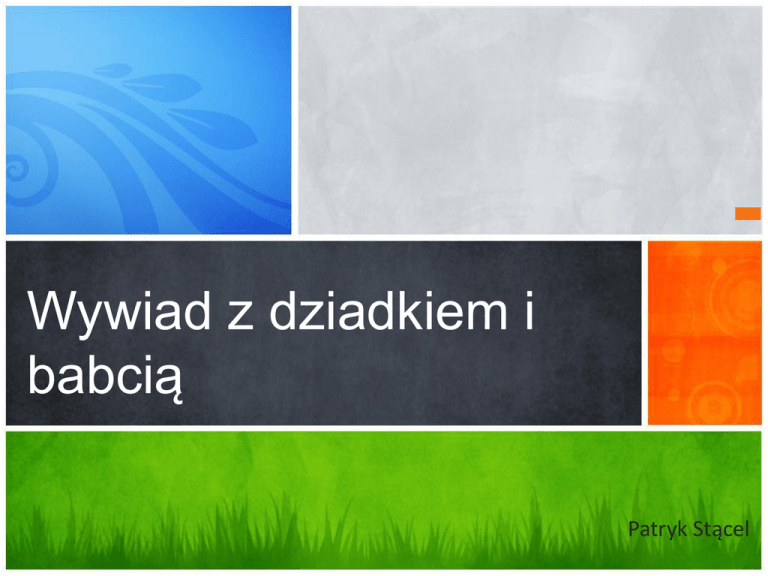 Wywiad z dziadkiem i babcią

Patryk Stącel